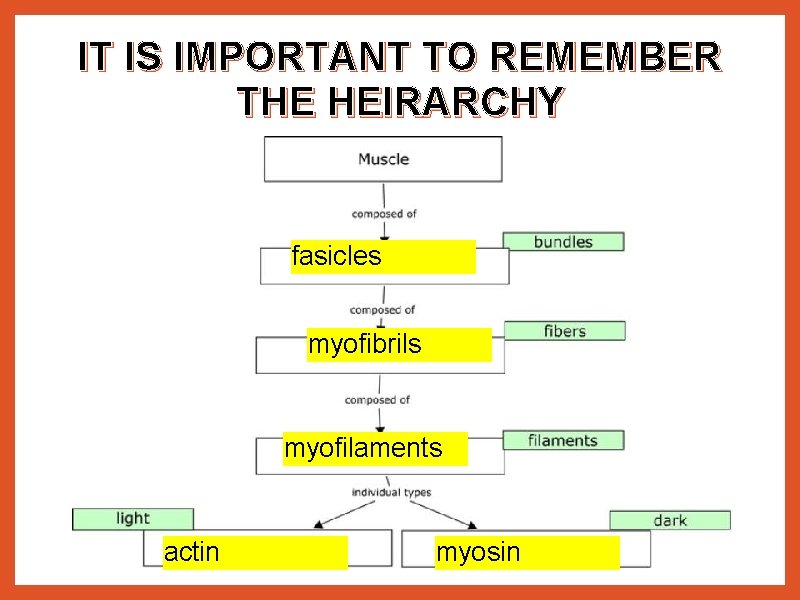 IT IS IMPORTANT TO REMEMBER THE HEIRARCHY

Muscle

composed of

fasicles

bundles

composed of

myofibrils

fibers

composed of

myofilaments

filaments

individual types

light

actin

myosin

dark